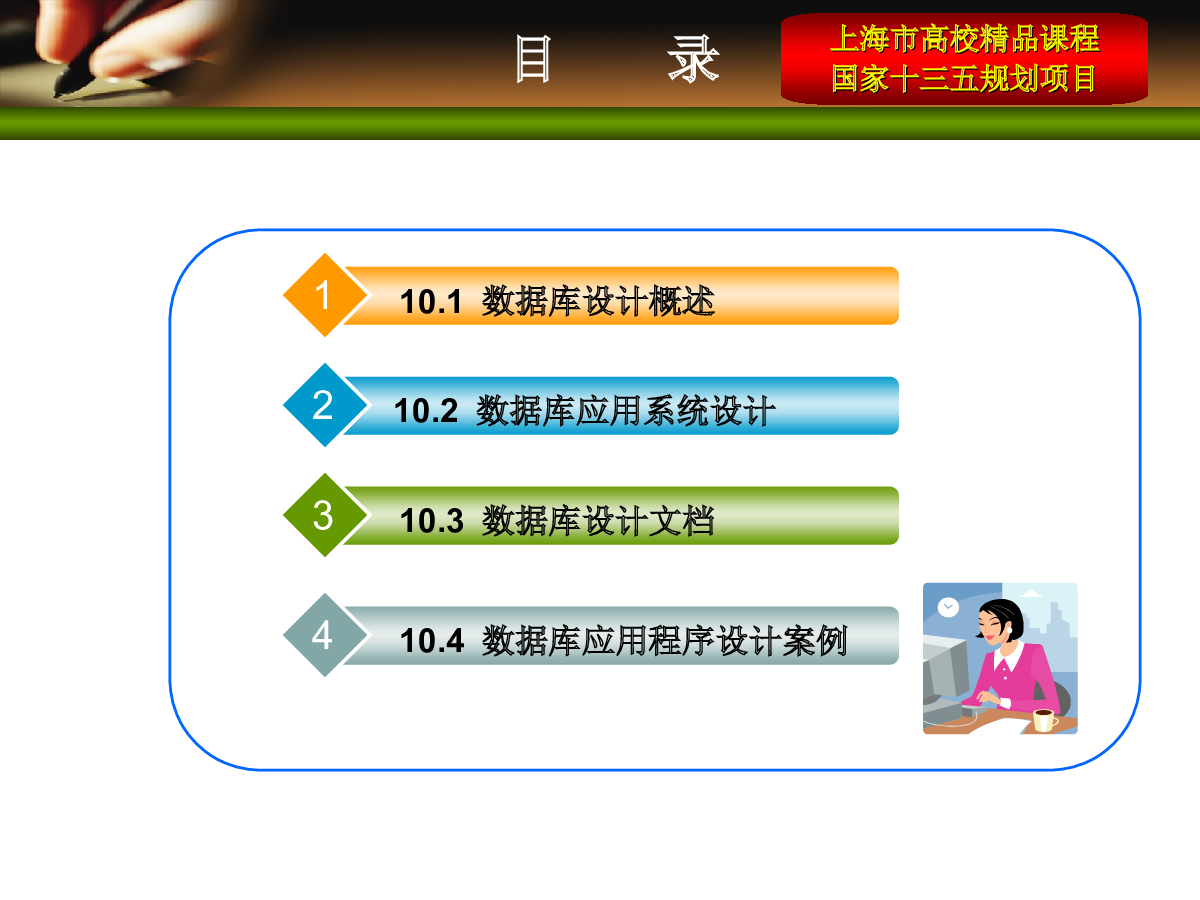 目　录

上海市高校精品课程
国家十三五规划项目

1 10.1 数据库设计概述

2 10.2 数据库应用系统设计

3 10.3 数据库设计文档

4 10.4 数据库应用程序设计案例